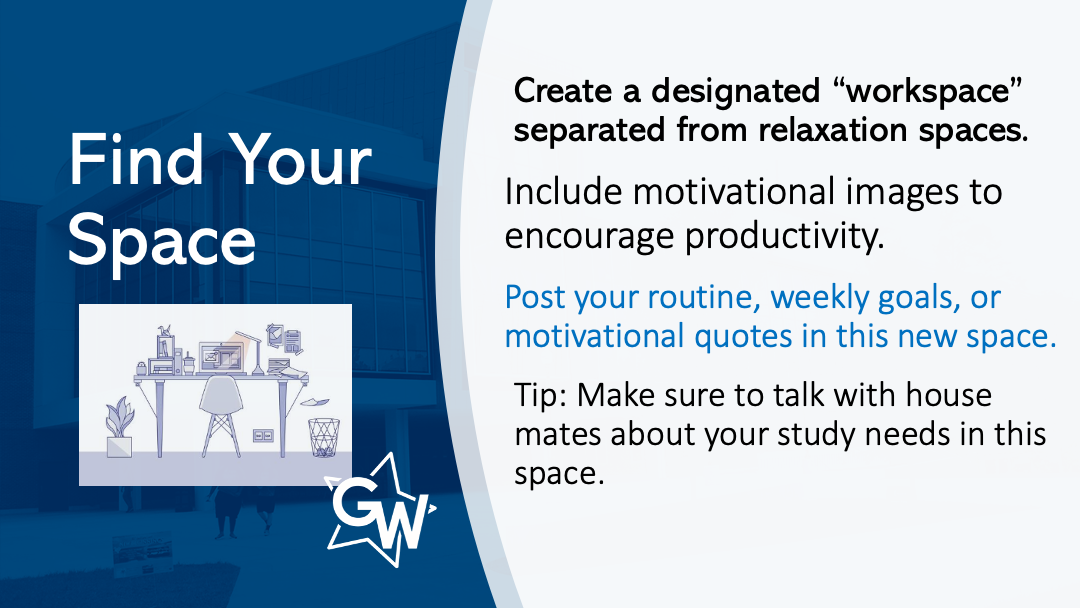 Find Your Space

GW

Create a designated “workspace” separated from relaxation spaces.

Include motivational images to encourage productivity.

Post your routine, weekly goals, or motivational quotes in this new space.

Tip: Make sure to talk with house mates about your study needs in this space.